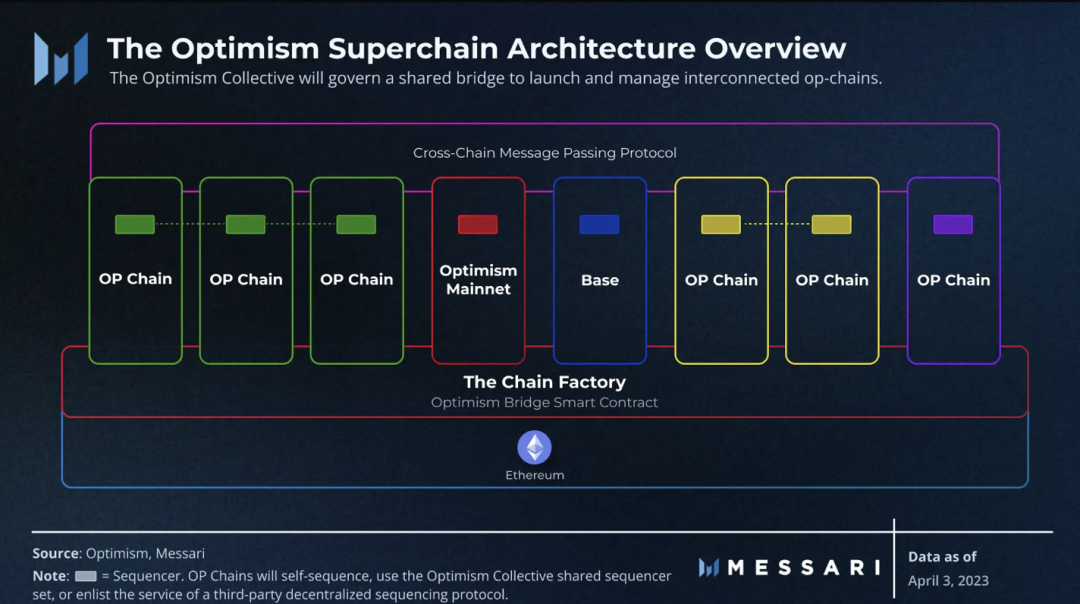 The Optimism Superchain Architecture Overview
The Optimism Collective will govern a shared bridge to launch and manage interconnected op-chains.

Cross-Chain Message Passing Protocol

OP Chain

OP Chain

OP Chain

Optimism Mainnet

Base

OP Chain

OP Chain

OP Chain

The Chain Factory
Optimism Bridge Smart Contract

Ethereum

Source: Optimism, Messari
Note: = Sequencer. OP Chains will self-sequence, use the Optimism Collective shared sequencer set, or enlist the service of a third-party decentralized sequencing protocol.

MESSARI

Data as of
April 3, 2023